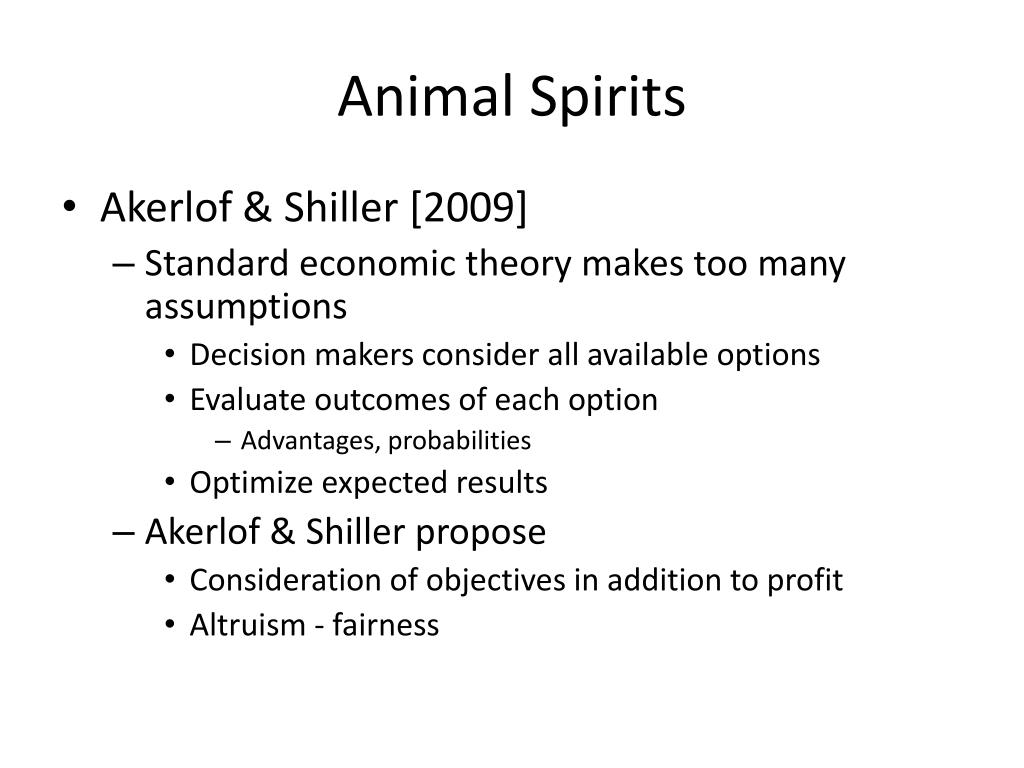 Animal Spirits

• Akerlof & Shiller [2009]
– Standard economic theory makes too many assumptions
• Decision makers consider all available options
• Evaluate outcomes of each option
– Advantages, probabilities
• Optimize expected results
– Akerlof & Shiller propose
• Consideration of objectives in addition to profit
• Altruism - fairness